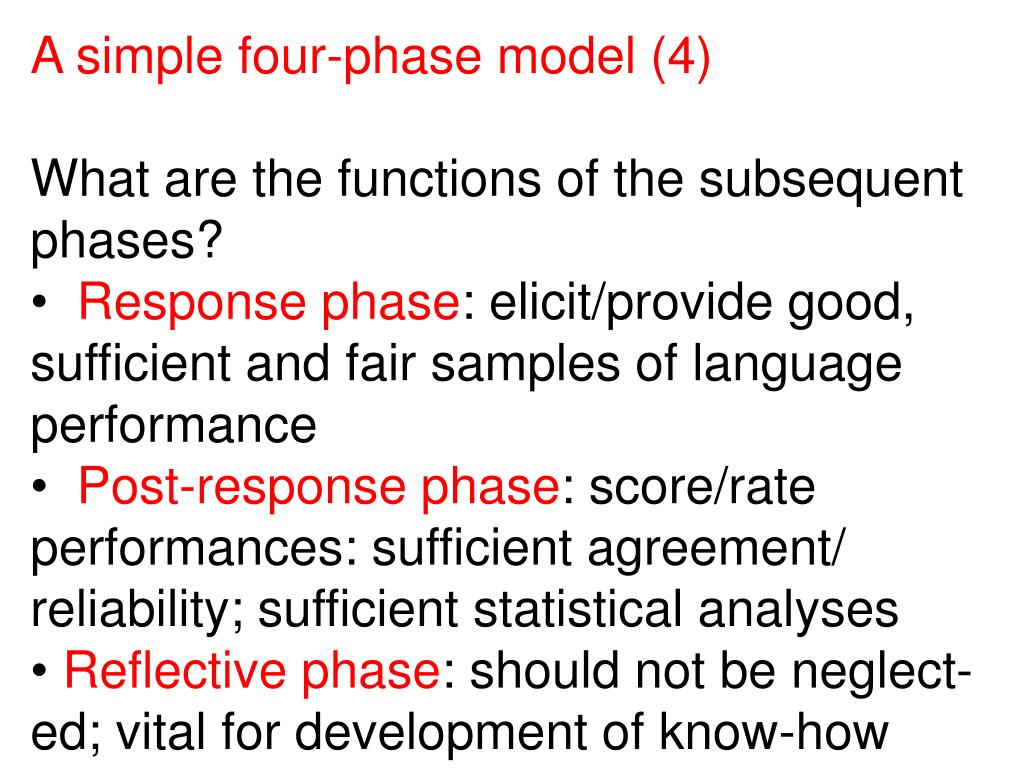 A simple four-phase model (4)

What are the functions of the subsequent phases?
• Response phase: elicit/provide good, sufficient and fair samples of language performance
• Post-response phase: score/rate performances: sufficient agreement/ reliability; sufficient statistical analyses
• Reflective phase: should not be neglected; vital for development of know-how